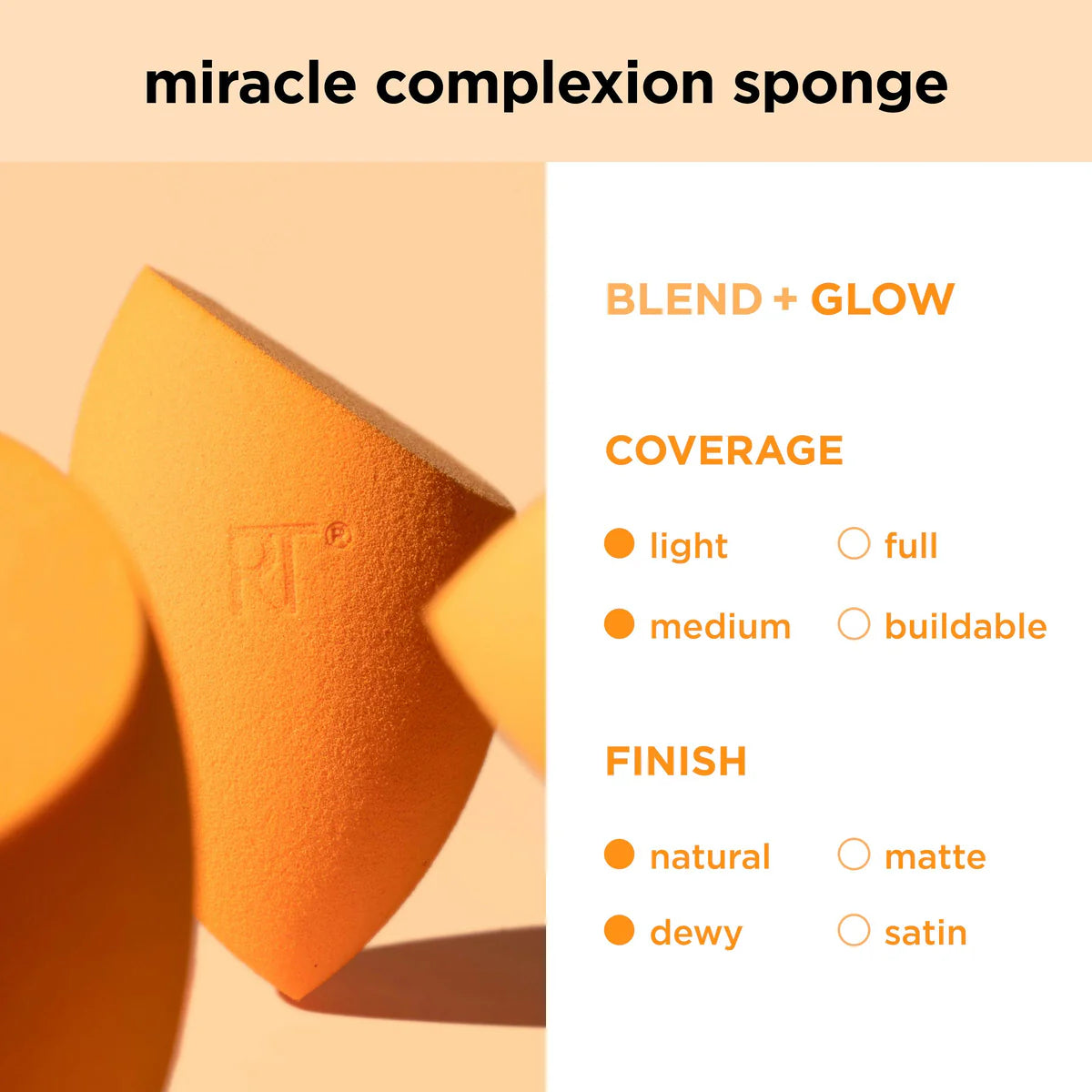 miracle complexion sponge

RT®

BLEND + GLOW

COVERAGE

light full

medium buildable

FINISH

natural matte

dewy satin